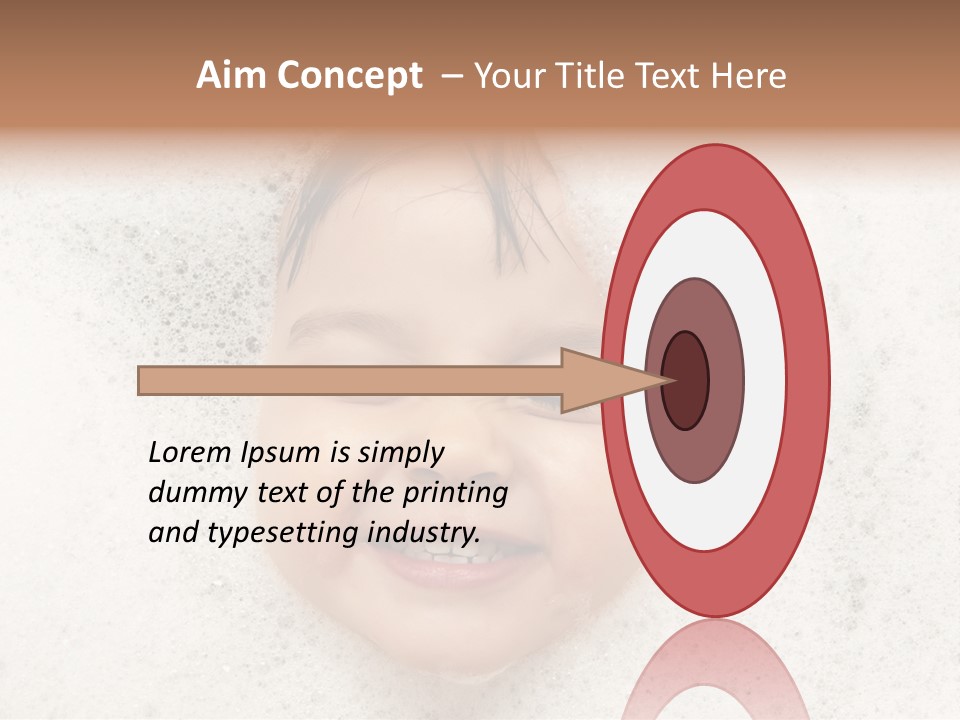 Aim Concept – Your Title Text Here

Lorem Ipsum is simply dummy text of the printing and typesetting industry.